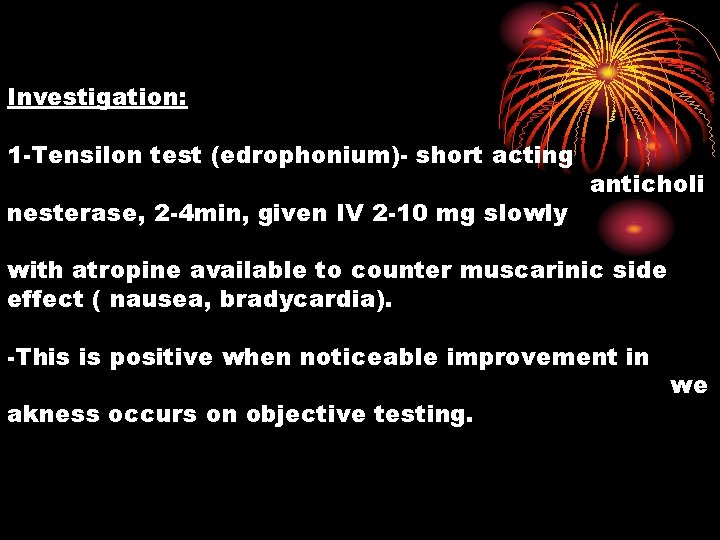 Investigation:

1-Tensilon test (edrophonium)- short acting anticholi nesterase, 2-4min, given IV 2-10 mg slowly

with atropine available to counter muscarinic side effect ( nausea, bradycardia).

-This is positive when noticeable improvement in we akness occurs on objective testing.